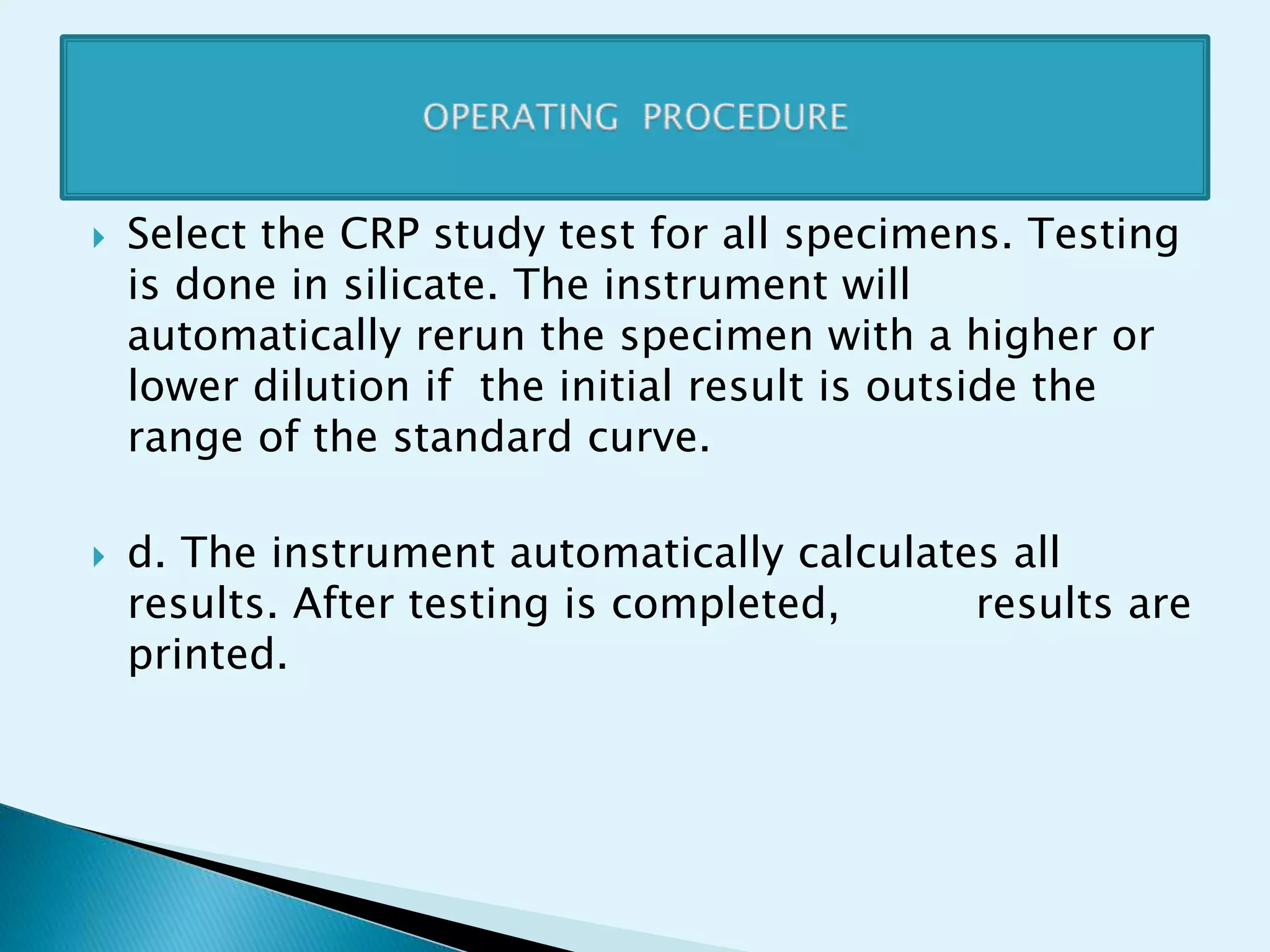 OPERATING PROCEDURE

Select the CRP study test for all specimens. Testing is done in silicate. The instrument will automatically rerun the specimen with a higher or lower dilution if the initial result is outside the range of the standard curve.

d. The instrument automatically calculates all results. After testing is completed, results are printed.